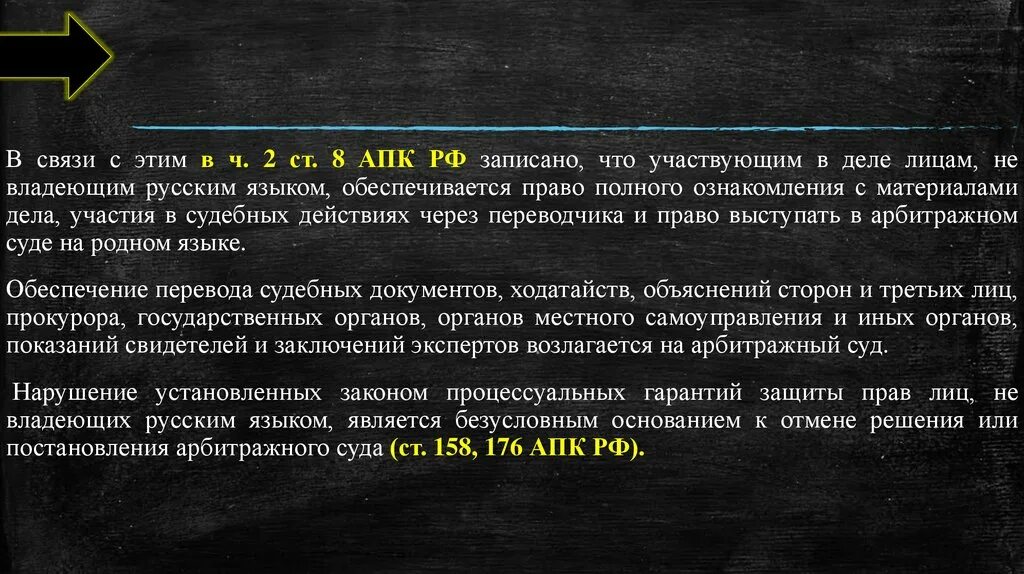 В связи с этим в ч. 2 ст. 8 АПК РФ записано, что участвующим в деле лицам, не владеющим русским языком, обеспечивается право полного ознакомления с материалами дела, участия в судебных действиях через переводчика и право выступать в арбитражном суде на родном языке.

Обеспечение перевода судебных документов, ходатайств, объяснений сторон и третьих лиц, прокурора, государственных органов, органов местного самоуправления и иных органов, показаний свидетелей и заключений экспертов возлагается на арбитражный суд.

Нарушение установленных законом процессуальных гарантий защиты прав лиц, не владеющих русским языком, является безусловным основанием к отмене решения или постановления арбитражного суда (ст. 158, 176 АПК РФ).